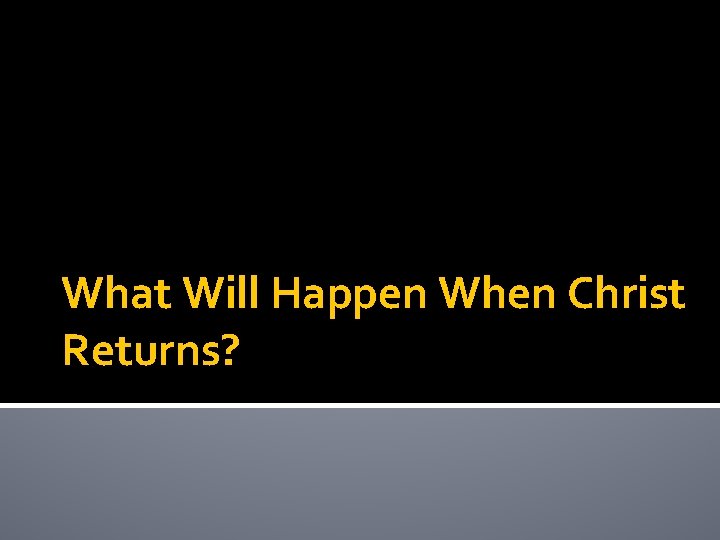 What Will Happen When Christ Returns?